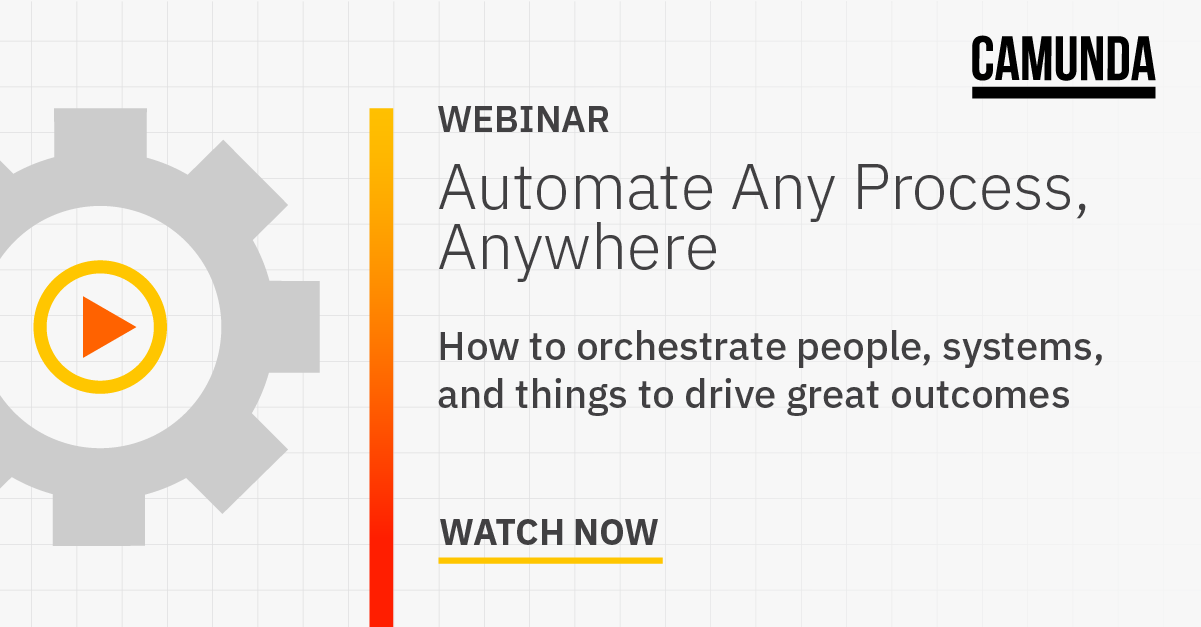 CAMUNDA

WEBINAR

Automate Any Process, Anywhere

How to orchestrate people, systems, and things to drive great outcomes

WATCH NOW